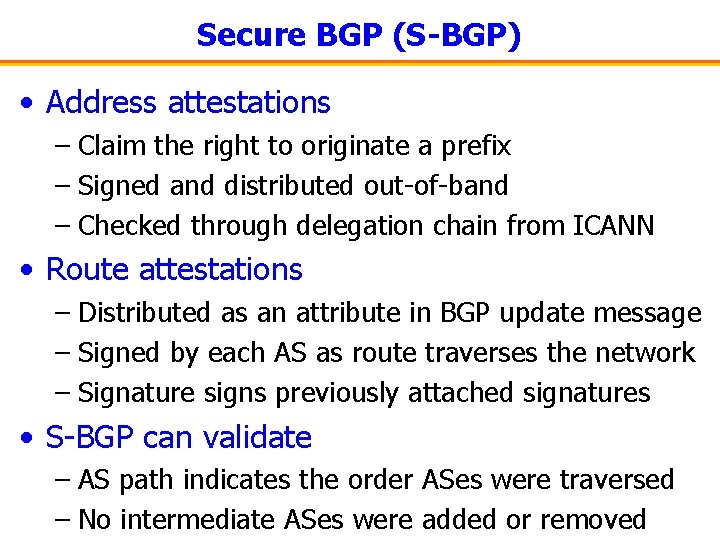 Secure BGP (S-BGP)

• Address attestations
– Claim the right to originate a prefix
– Signed and distributed out-of-band
– Checked through delegation chain from ICANN

• Route attestations
– Distributed as an attribute in BGP update message
– Signed by each AS as route traverses the network
– Signature signs previously attached signatures

• S-BGP can validate
– AS path indicates the order ASes were traversed
– No intermediate ASes were added or removed